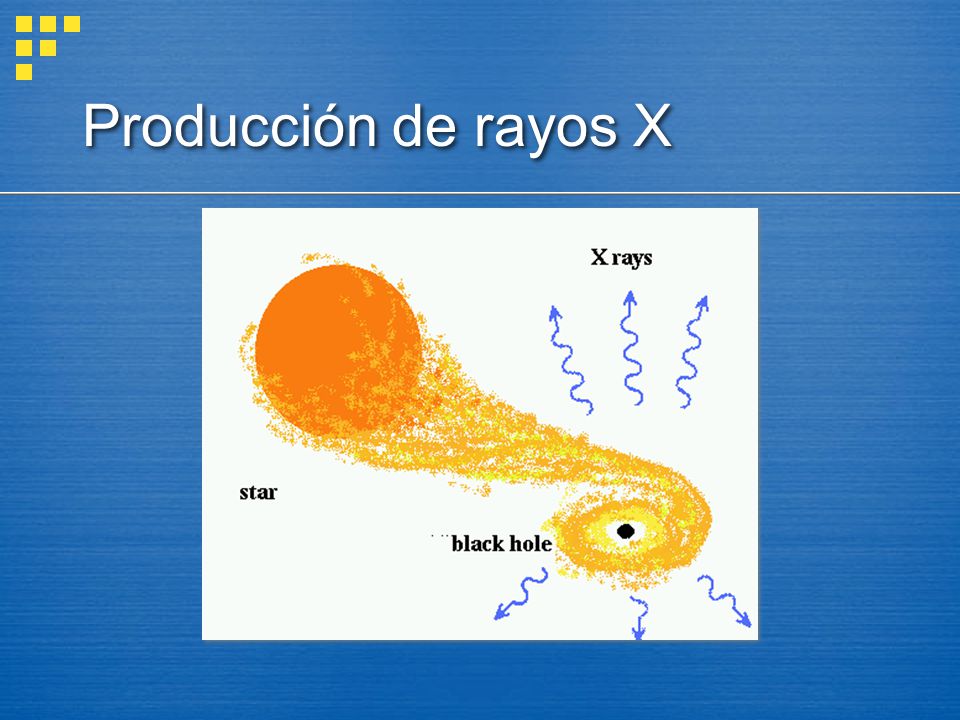 Producción de rayos X

X rays

star

black hole